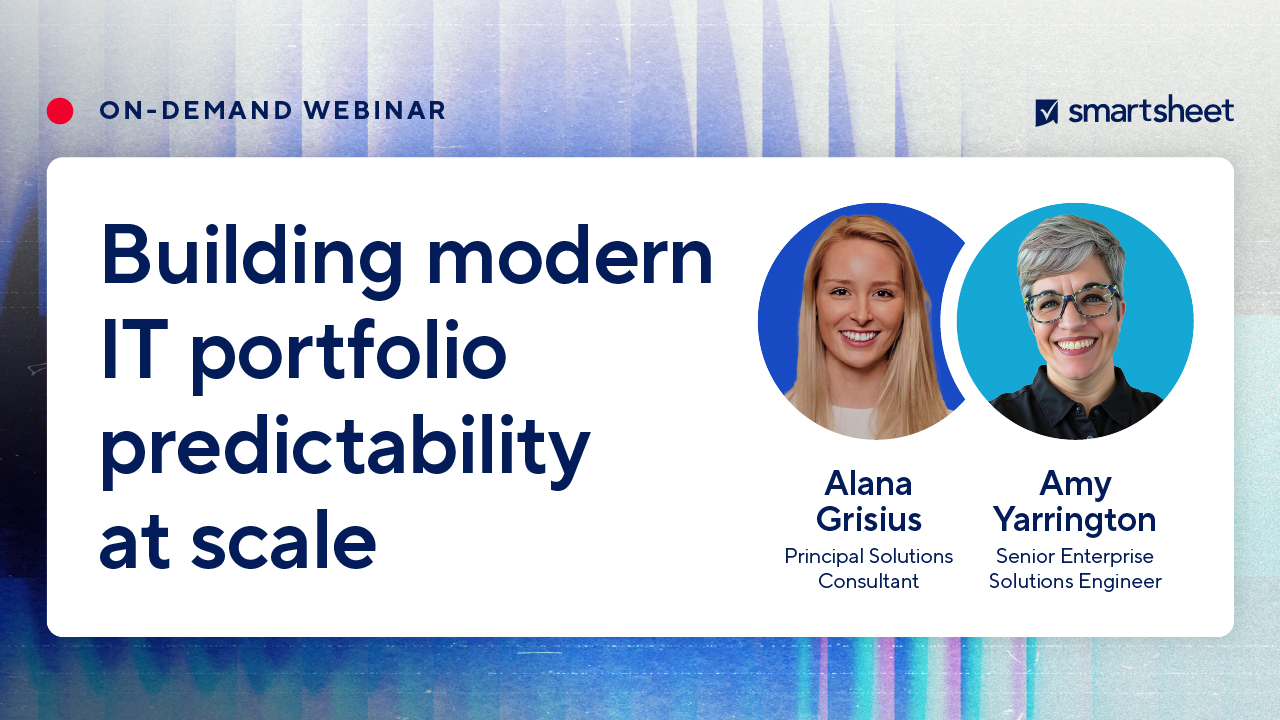 ON-DEMAND WEBINAR

smartsheet

Building modern IT portfolio predictability at scale

Alana Grisius
Principal Solutions Consultant

Amy Yarrington
Senior Enterprise Solutions Engineer